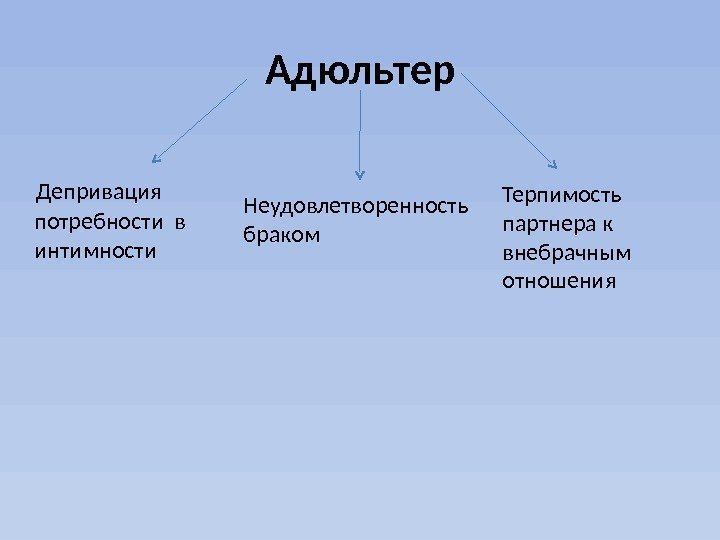 Адюльтер

Депривация потребности в интимности

Неудовлетворенность браком

Терпимость партнера к внебрачным отношения